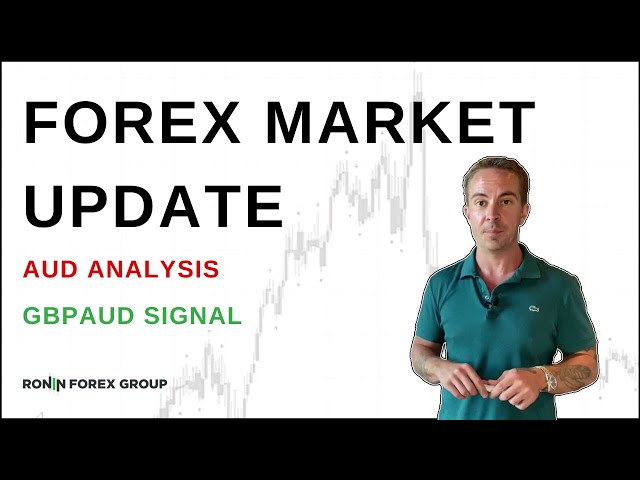 FOREX MARKET UPDATE

AUD ANALYSIS

GBPAUD SIGNAL

RONIN FOREX GROUP